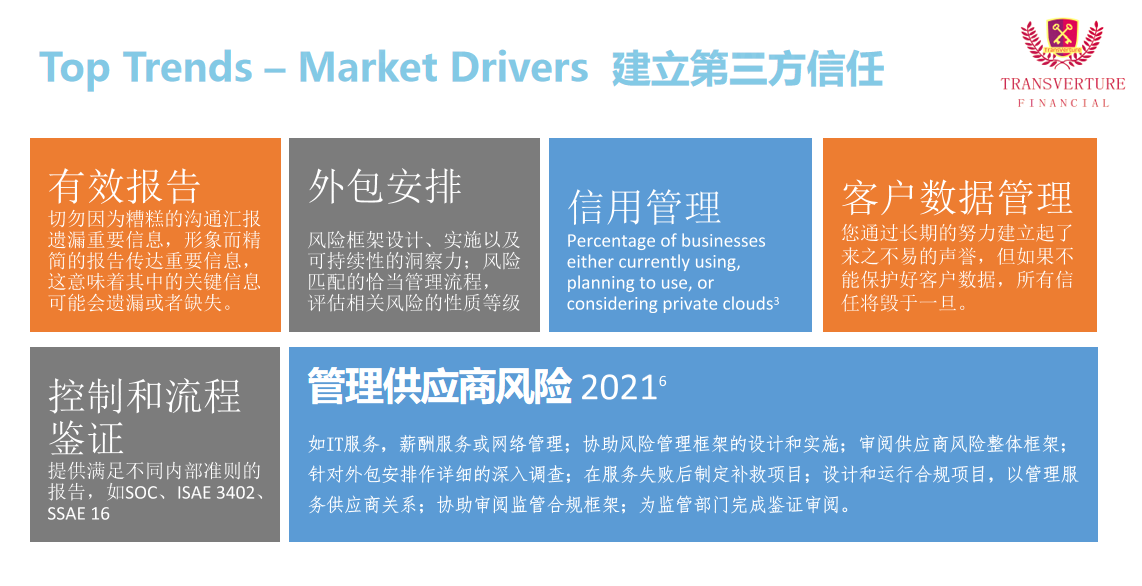 Top Trends – Market Drivers 建立第三方信任

TRANSVERTURE
FINANCIAL

有效报告
切勿因为糟糕的沟通汇报遗漏重要信息，形象而精简的报告传达重要信息，这意味着其中的关键信息可能会遗漏或者缺失。

外包安排
风险框架设计、实施以及可持续性的洞察力；风险匹配的恰当管理流程，评估相关风险的性质等级

信用管理
Percentage of businesses either currently using, planning to use, or considering private clouds$^3$

客户数据管理
您通过长期的努力建立起了来之不易的声誉，但如果不能保护好客户数据，所有信任将毁于一旦。

控制和流程鉴证
提供满足不同内部准则的报告，如ISOC、ISAE 3402、SSAE 16

管理供应商风险 2021$^6$
如IT服务，薪酬服务或网络管理；协助风险管理框架的设计和实施；审阅供应商风险整体框架；针对外包安排作详细的深入调查；在服务失败后制定补救项目；设计和运行合规项目，以管理服务供应商关系；协助审阅监管合规框架；为监管部门完成鉴证审阅。